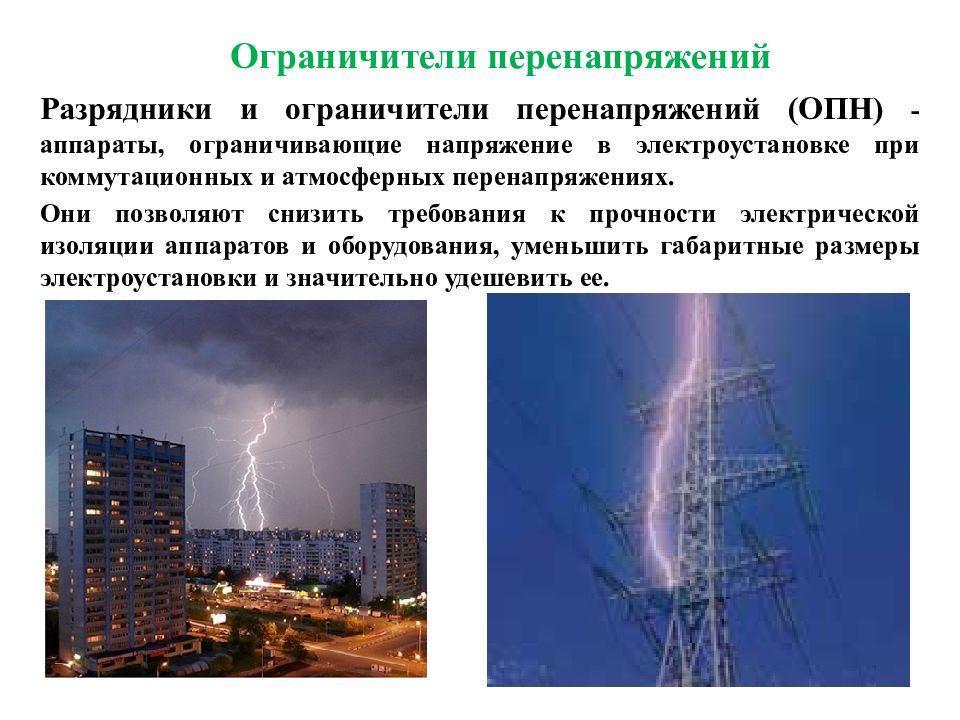 Ограничители перенапряжений

Разрядники и ограничители перенапряжений (ОПН) - аппараты, ограничивающие напряжение в электроустановке при коммутационных и атмосферных перенапряжениях.

Они позволяют снизить требования к прочности электрической изоляции аппаратов и оборудования, уменьшить габаритные размеры электроустановки и значительно удешевить ее.